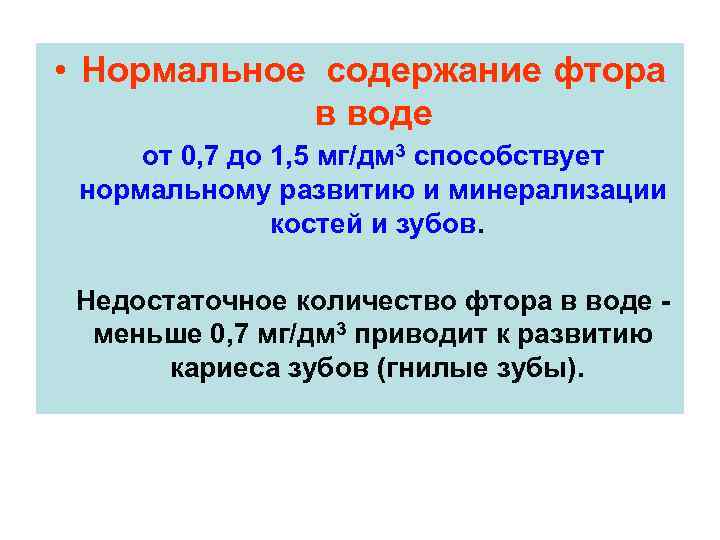 • Нормальное содержание фтора в воде

от 0,7 до 1,5 мг/дм$^3$ способствует нормальному развитию и минерализации костей и зубов.

Недостаточное количество фтора в воде - меньше 0,7 мг/дм$^3$ приводит к развитию кариеса зубов (гнилые зубы).